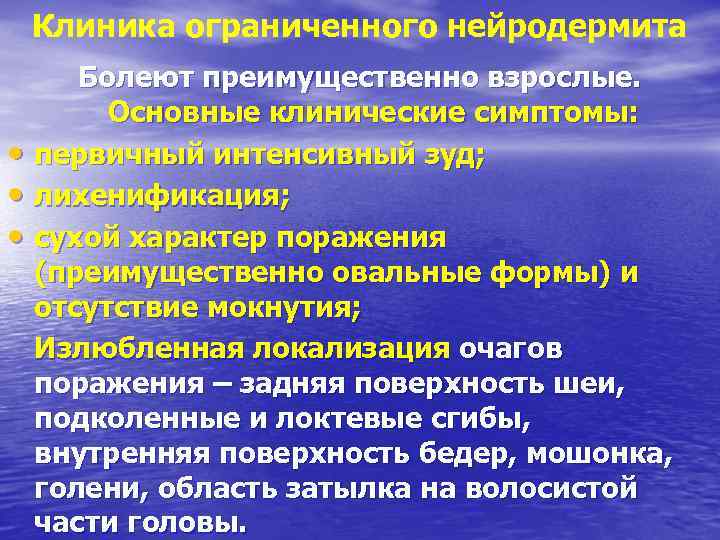 Клиника ограниченного нейродермита

Болеют преимущественно взрослые.
Основные клинические симптомы:

• первичный интенсивный зуд;
• лихенификация;
• сухой характер поражения (преимущественно овальные формы) и отсутствие мокнутия;

Излюбленная локализация очагов поражения – задняя поверхность шеи, подколенные и локтевые сгибы, внутренняя поверхность бедер, мошонка, голени, область затылка на волосистой части головы.